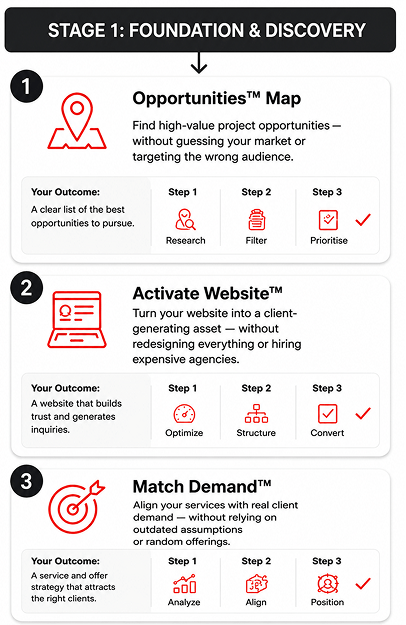 STAGE 1: FOUNDATION & DISCOVERY

1

Opportunities™ Map

Find high-value project opportunities — without guessing your market or targeting the wrong audience.

Your Outcome:
A clear list of the best opportunities to pursue.

Step 1
Research

Step 2
Filter

Step 3
Prioritise

2

Activate Website™

Turn your website into a client-generating asset — without redesigning everything or hiring expensive agencies.

Your Outcome:
A website that builds trust and generates inquiries.

Step 1
Optimize

Step 2
Structure

Step 3
Convert

3

Match Demand™

Align your services with real client demand — without relying on outdated assumptions or random offerings.

Your Outcome:
A service and offer strategy that attracts the right clients.

Step 1
Analyze

Step 2
Align

Step 3
Position